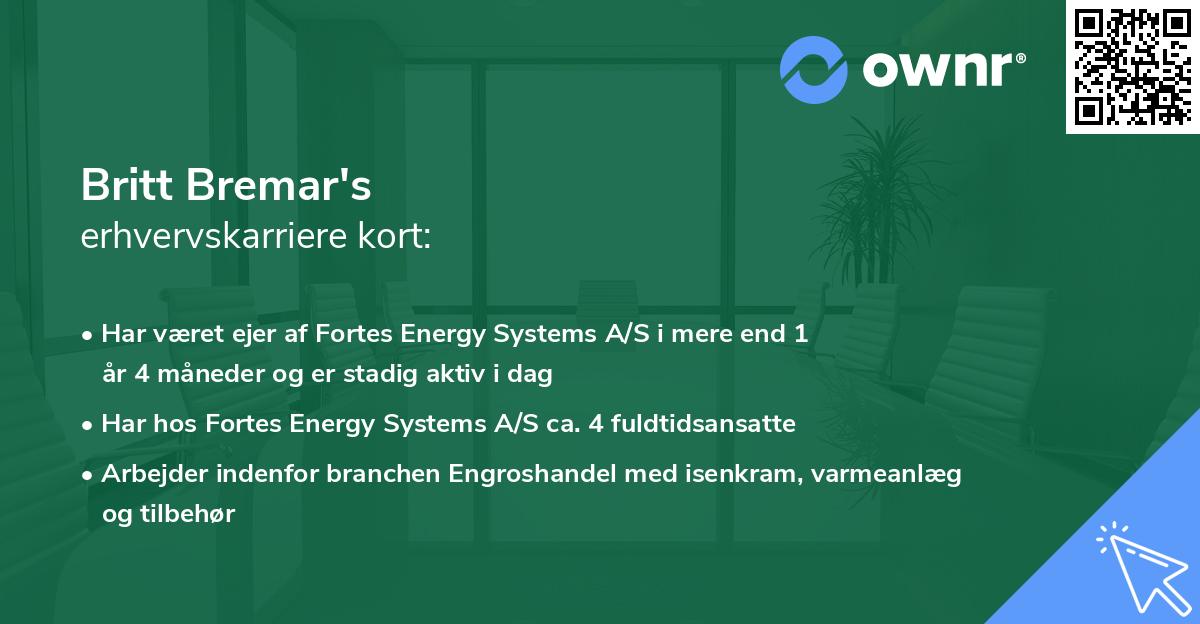 ownr®

Britt Bremar's
erhvervskarriere kort:

• Har været ejer af Fortes Energy Systems A/S i mere end 1 år 4 måneder og er stadig aktiv i dag
• Har hos Fortes Energy Systems A/S ca. 4 fuldtidsansatte
• Arbejder indenfor branchen Engroshandel med isenkram, varmeanlæg og tilbehør